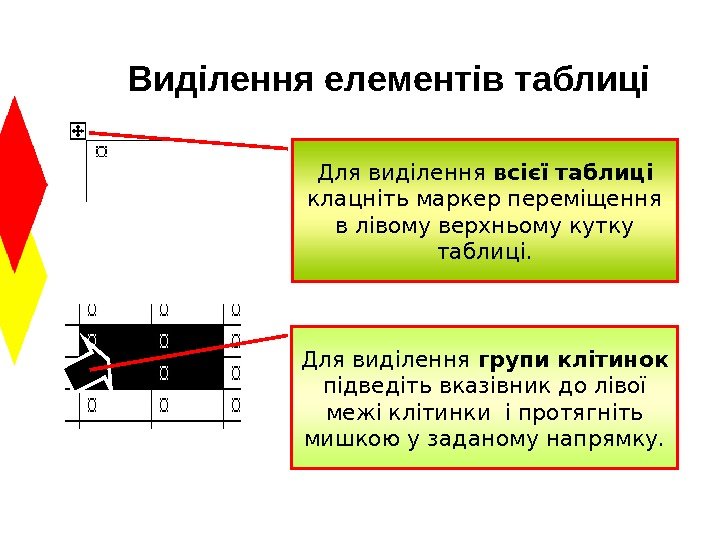 Виділення елементів таблиці

Для виділення всієї таблиці клацніть маркер переміщення в лівому верхньому кутку таблиці.

Для виділення групи клітинок підведіть вказівник до лівої межі клітинки  і протягніть мишкою у заданому напрямку.